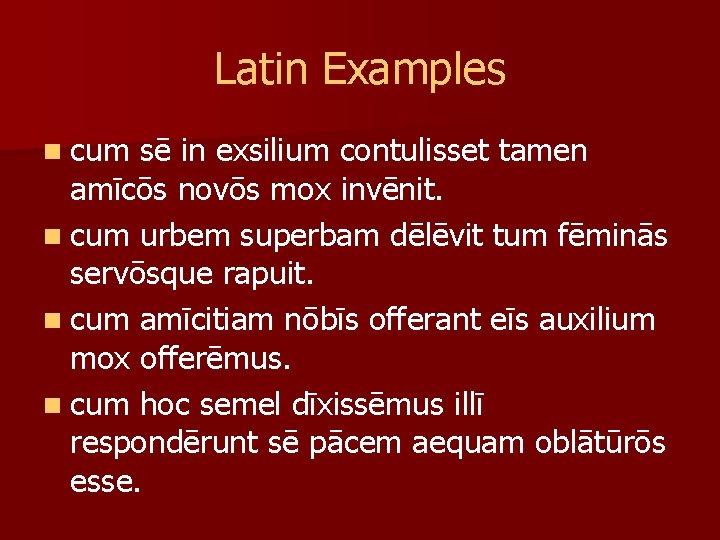 Latin Examples

cum sē in exsilium contulisset tamen amīcōs novōs mox invēnit.

cum urbem superbam dēlēvit tum fēminās servōsque rapuit.

cum amīcitiam nōbīs offerant eīs auxilium mox offerēmus.

cum hoc semel dīxissēmus illī respondērunt sē pācem aequam oblātūrōs esse.